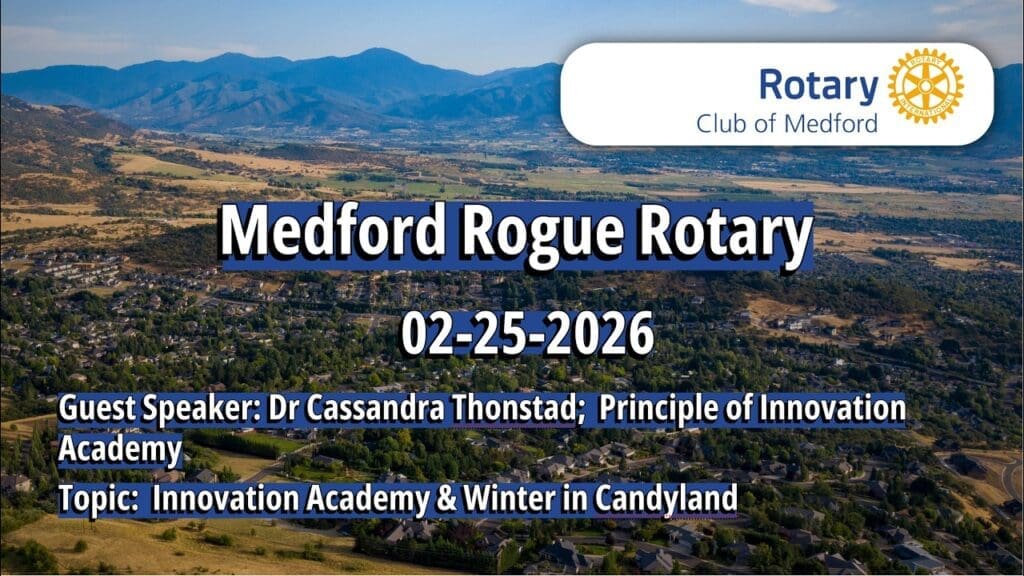 Rotary
Club of Medford

ROTARY INTERNATIONAL

Medford Rogue Rotary

02-25-2026

Guest Speaker: Dr Cassandra Thonstad; Principle of Innovation Academy

Topic: Innovation Academy & Winter in Candyland